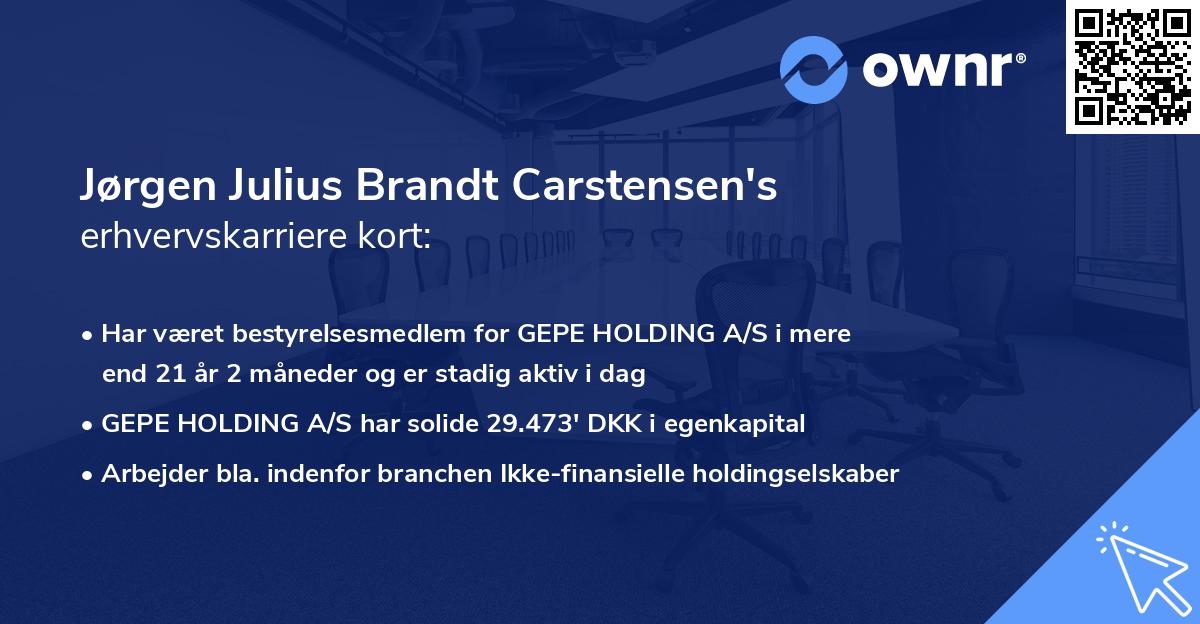 ownr®

Jørgen Julius Brandt Carstensen's
erhvervskarriere kort:

• Har været bestyrelsesmedlem for GEPE HOLDING A/S i mere end 21 år 2 måneder og er stadig aktiv i dag

• GEPE HOLDING A/S har solide 29.473' DKK i egenkapital

• Arbejder bla. indenfor branchen Ikke-finansielle holdingselskaber